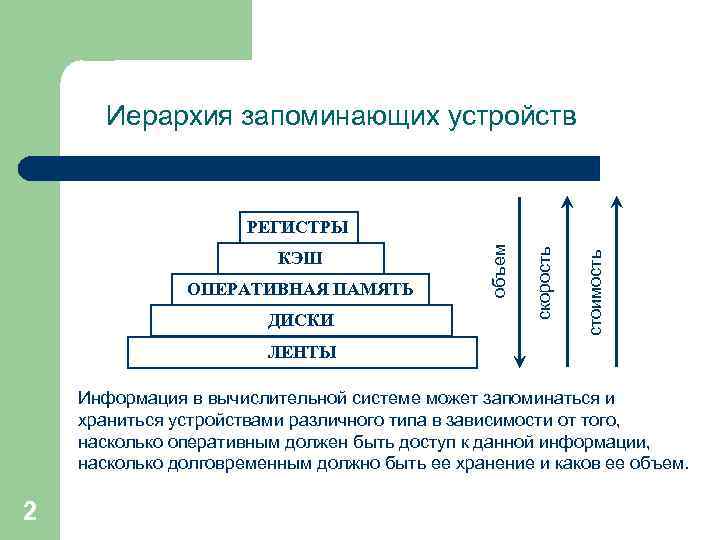 Иерархия запоминающих устройств

РЕГИСТРЫ

КЭШ

ОПЕРАТИВНАЯ ПАМЯТЬ

ДИСКИ

ЛЕНТЫ

объем

скорость

стоимость

Информация в вычислительной системе может запоминаться и храниться устройствами различного типа в зависимости от того, насколько оперативным должен быть доступ к данной информации, насколько долговременным должно быть ее хранение и каков ее объем.

2